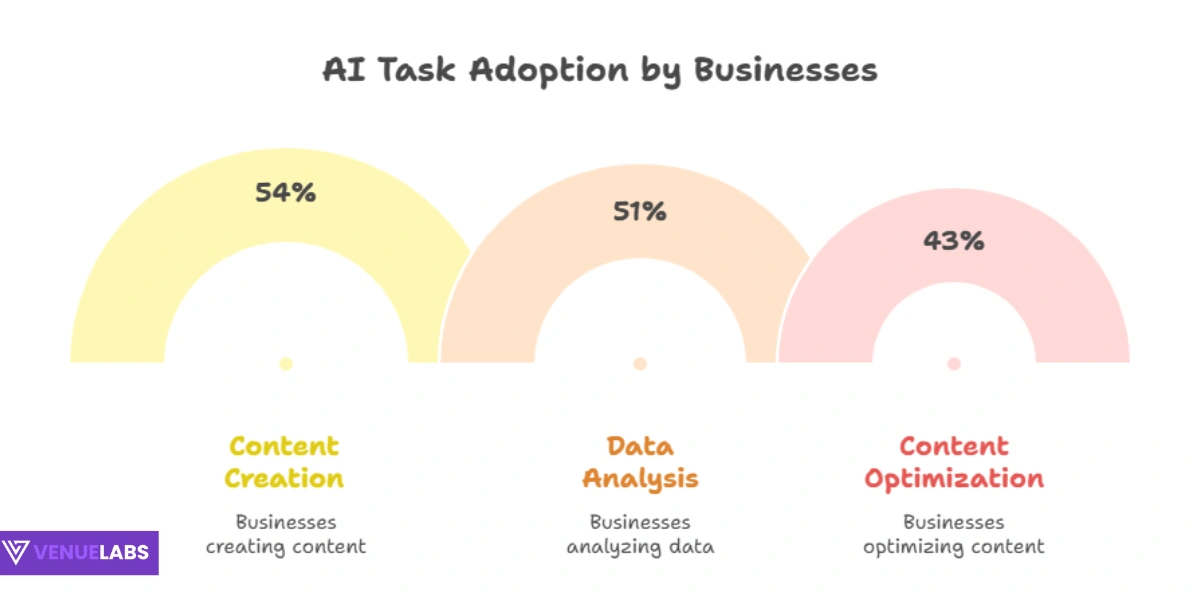 AI Task Adoption by Businesses

54%

51%

43%

Content Creation

Businesses creating content

Data Analysis

Businesses analyzing data

Content Optimization

Businesses optimizing content

VENUELABS